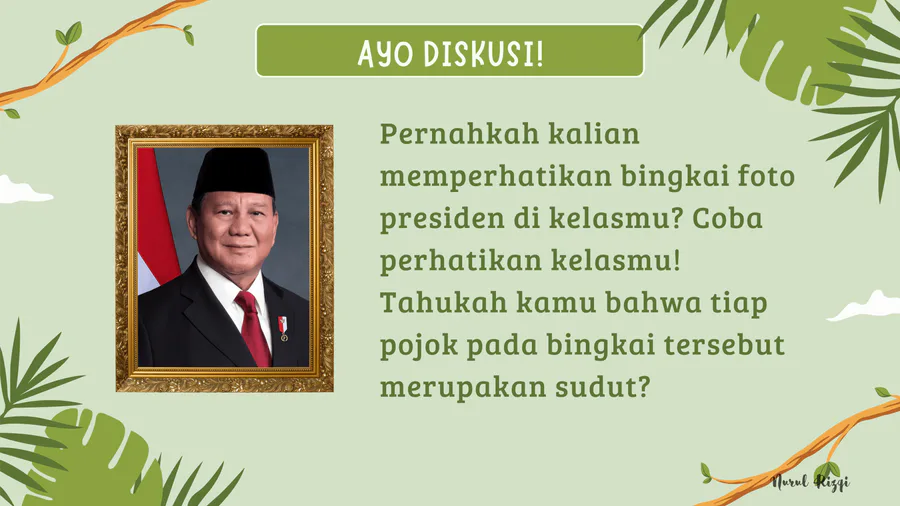 AYO DISKUSI!

Pernahkah kalian memperhatikan bingkai foto presiden di kelasmu? Coba perhatikan kelasmu! Tahukah kamu bahwa tiap pojok pada bingkai tersebut merupakan sudut?

Nurul Rizqi